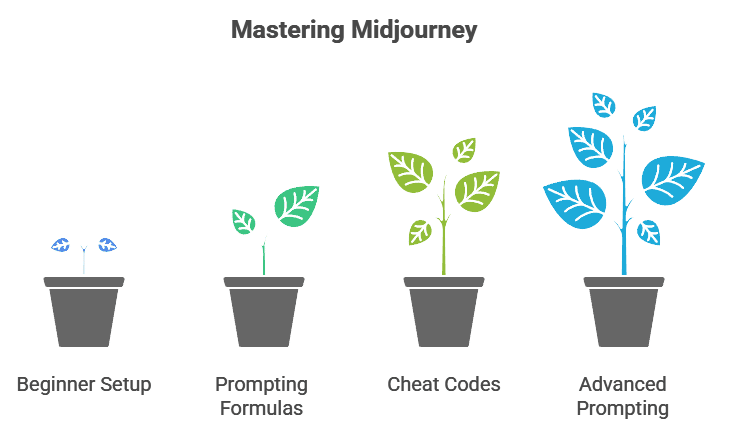 Mastering Midjourney

Beginner Setup

Prompting Formulas

Cheat Codes

Advanced Prompting